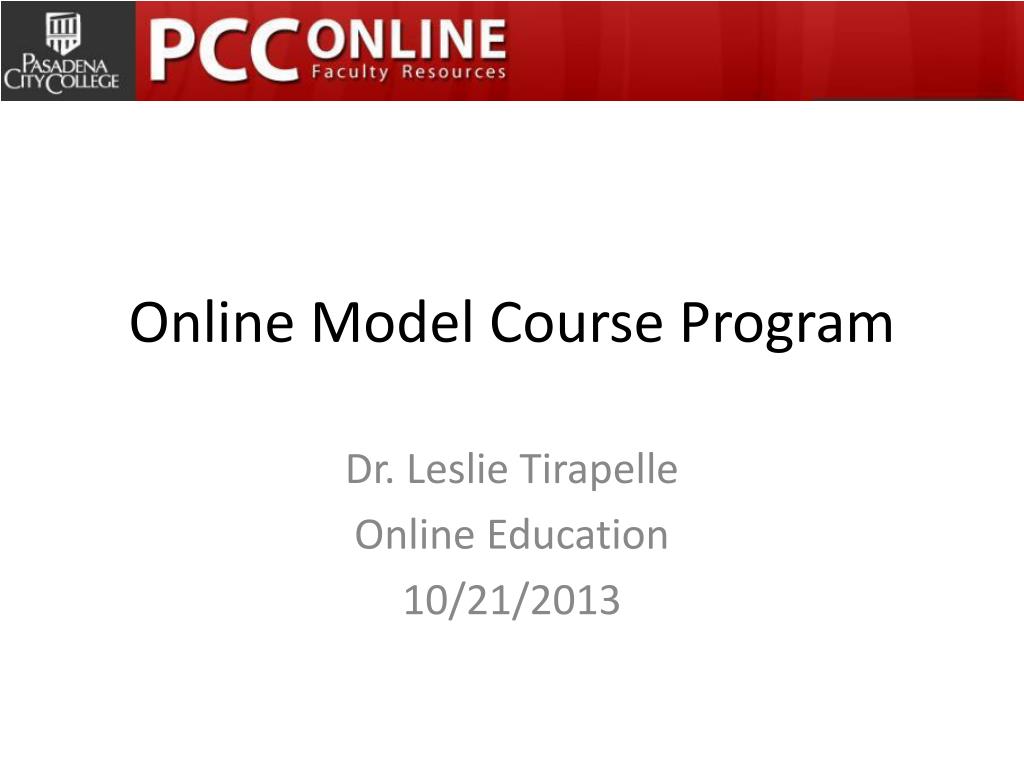 PASADENA CITY COLLEGE

PCC ONLINE
Faculty Resources

Online Model Course Program

Dr. Leslie Tirapelle
Online Education
10/21/2013